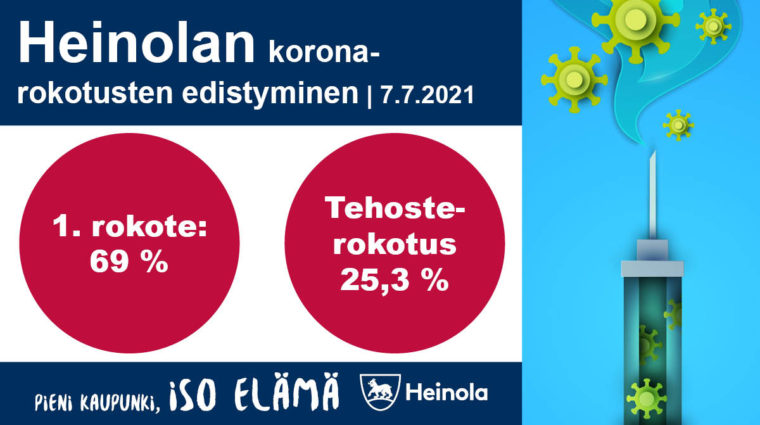 Heinolan korona-rokotusten edistyminen | 7.7.2021

1. rokote: 69 %

Tehoste-rokotus 25,3 %

PIENI KAUPUNKI, ISO ELÄMÄ

Heinola